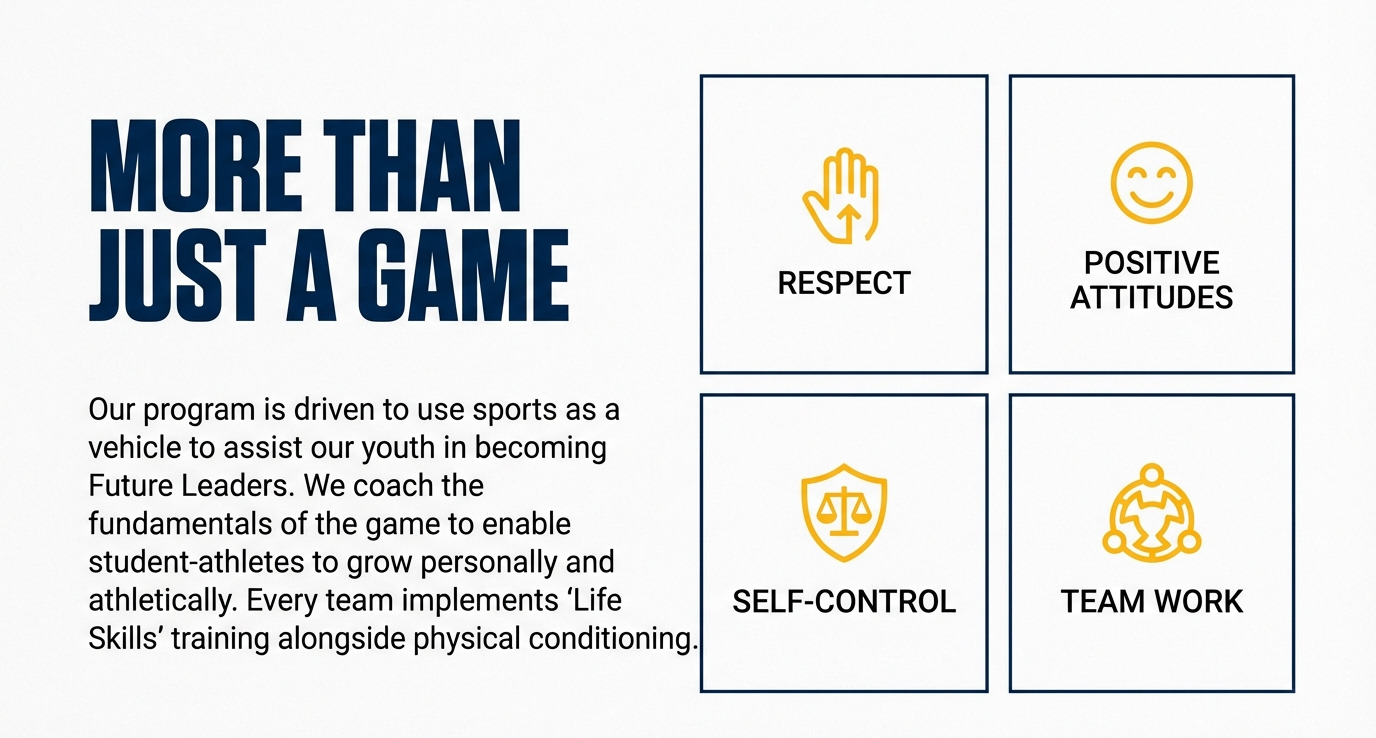 MORE THAN JUST A GAME

Our program is driven to use sports as a vehicle to assist our youth in becoming Future Leaders. We coach the fundamentals of the game to enable student-athletes to grow personally and athletically. Every team implements ‘Life Skills’ training alongside physical conditioning.

RESPECT

POSITIVE ATTITUDES

SELF-CONTROL

TEAM WORK